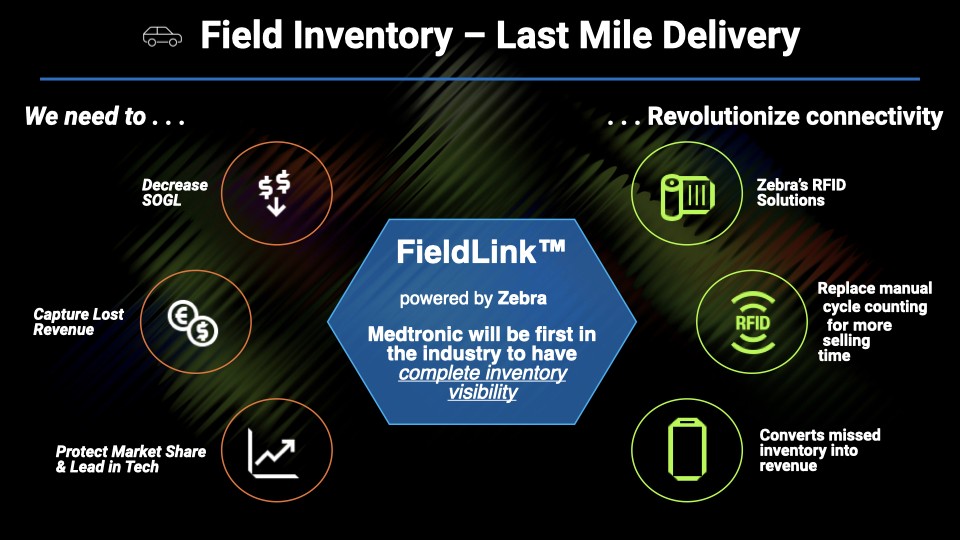 Field Inventory – Last Mile Delivery

We need to . . .

Decrease SOGL

Capture Lost Revenue

Protect Market Share & Lead in Tech

FieldLink™

powered by Zebra

Medtronic will be first in the industry to have complete inventory visibility

. . . Revolutionize connectivity

Zebra's RFID Solutions

RFID

Replace manual cycle counting for more selling time

Converts missed inventory into revenue